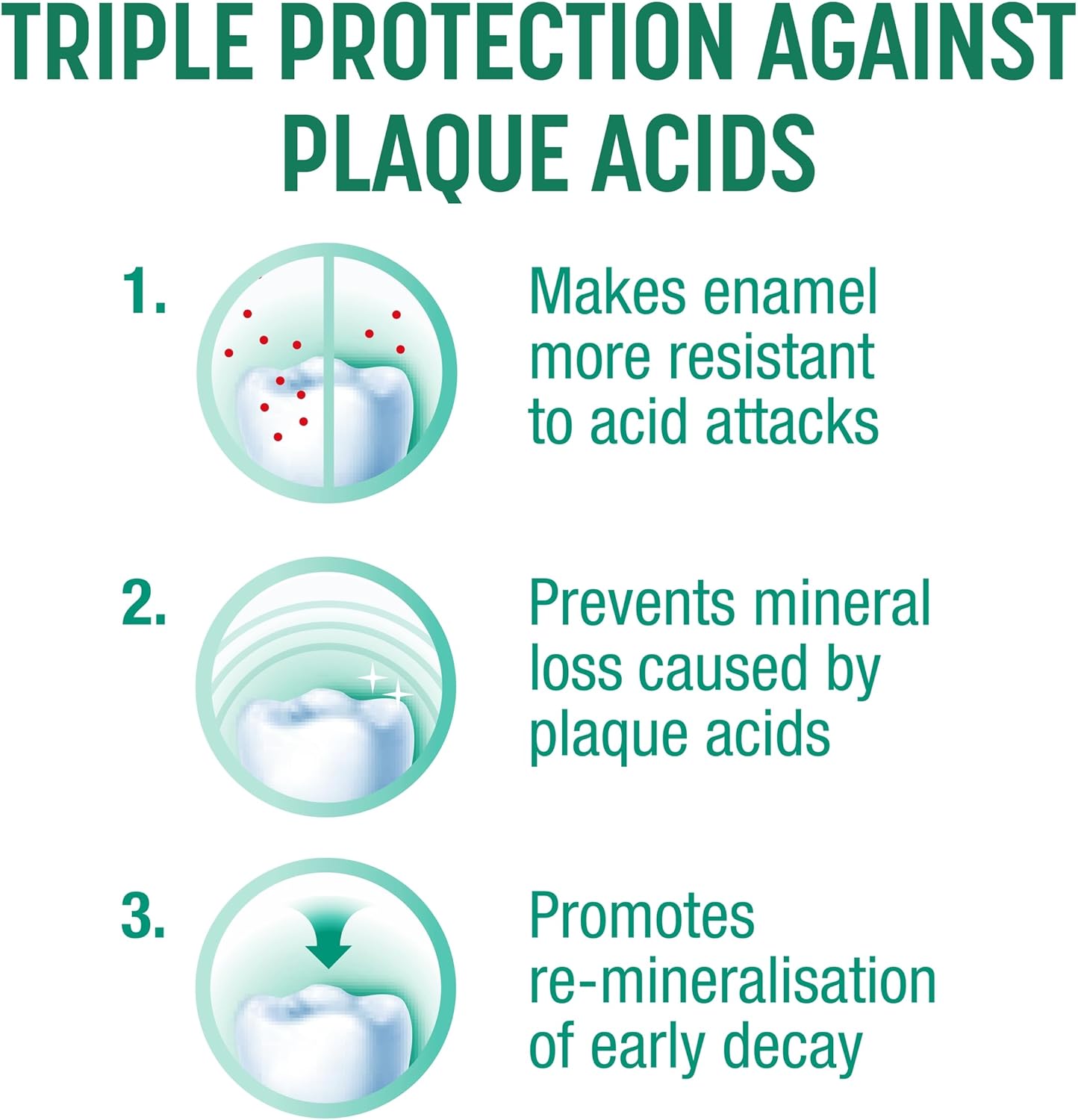 TRIPLE PROTECTION AGAINST PLAQUE ACIDS

1. Makes enamel more resistant to acid attacks

2. Prevents mineral loss caused by plaque acids

3. Promotes re-mineralisation of early decay